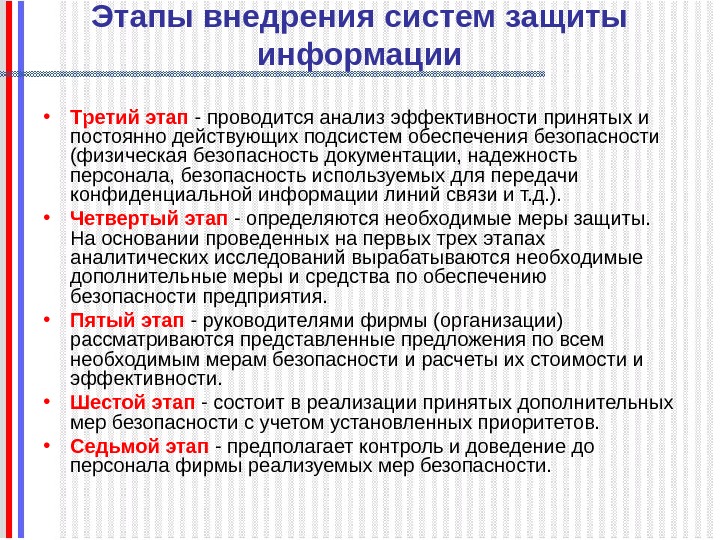 Этапы внедрения систем защиты информации

• Третий этап - проводится анализ эффективности принятых и постоянно действующих подсистем обеспечения безопасности (физическая безопасность документации, надежность персонала, безопасность используемых для передачи конфиденциальной информации линий связи и т.д.).

• Четвертый этап - определяются необходимые меры защиты. На основании проведенных на первых трех этапах аналитических исследований вырабатываются необходимые дополнительные меры и средства по обеспечению безопасности предприятия.

• Пятый этап - руководителями фирмы (организации) рассматриваются представленные предложения по всем необходимым мерам безопасности и расчеты их стоимости и эффективности.

• Шестой этап - состоит в реализации принятых дополнительных мер безопасности с учетом установленных приоритетов.

• Седьмой этап - предполагает контроль и доведение до персонала фирмы реализуемых мер безопасности.